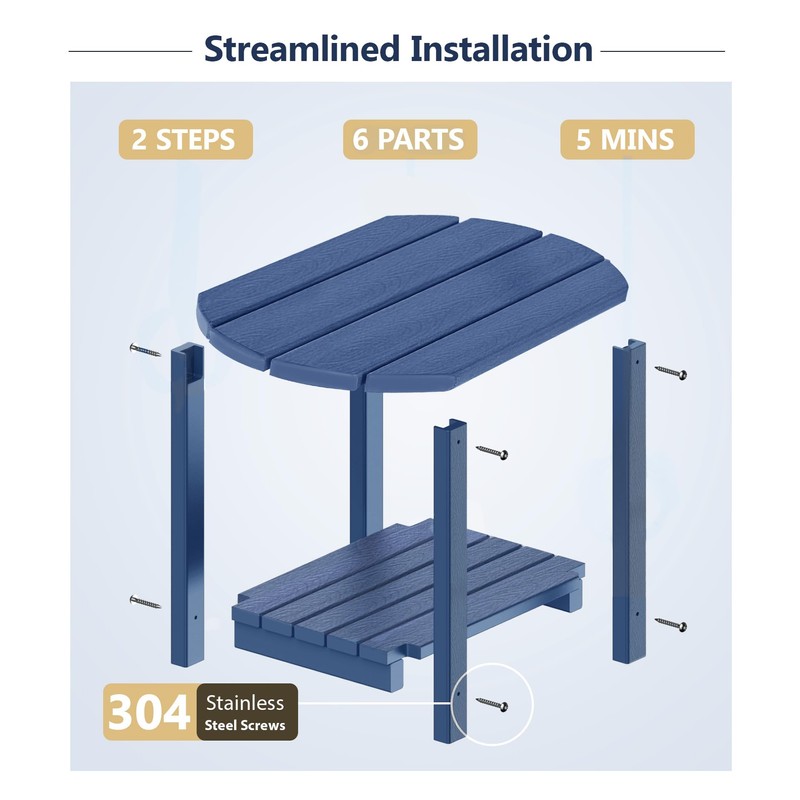 Streamlined Installation

2 STEPS

6 PARTS

5 MINS

304 Stainless Steel Screws